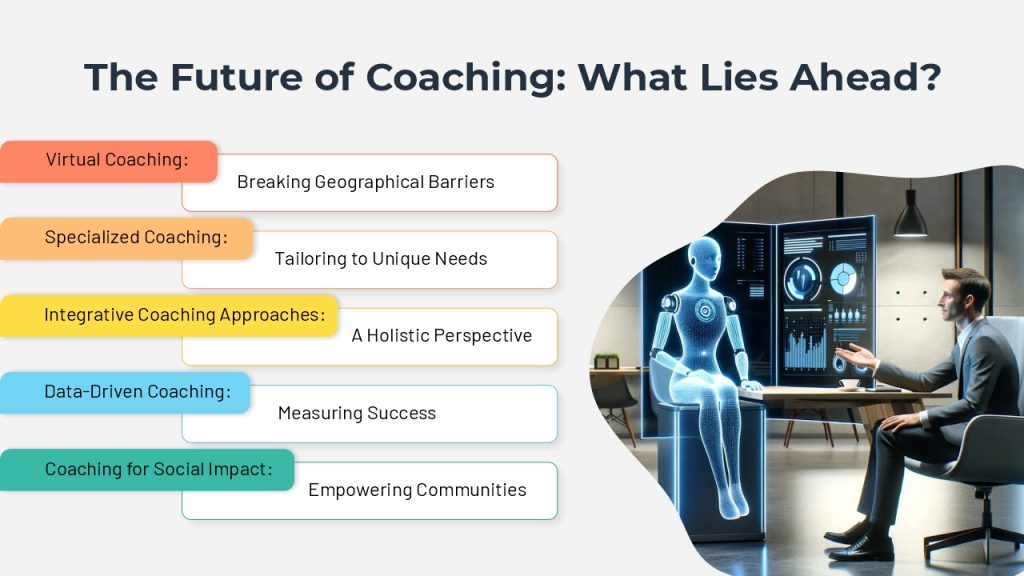 The Future of Coaching: What Lies Ahead?

Virtual Coaching:
Breaking Geographical Barriers

Specialized Coaching:
Tailoring to Unique Needs

Integrative Coaching Approaches:
A Holistic Perspective

Data-Driven Coaching:
Measuring Success

Coaching for Social Impact:
Empowering Communities